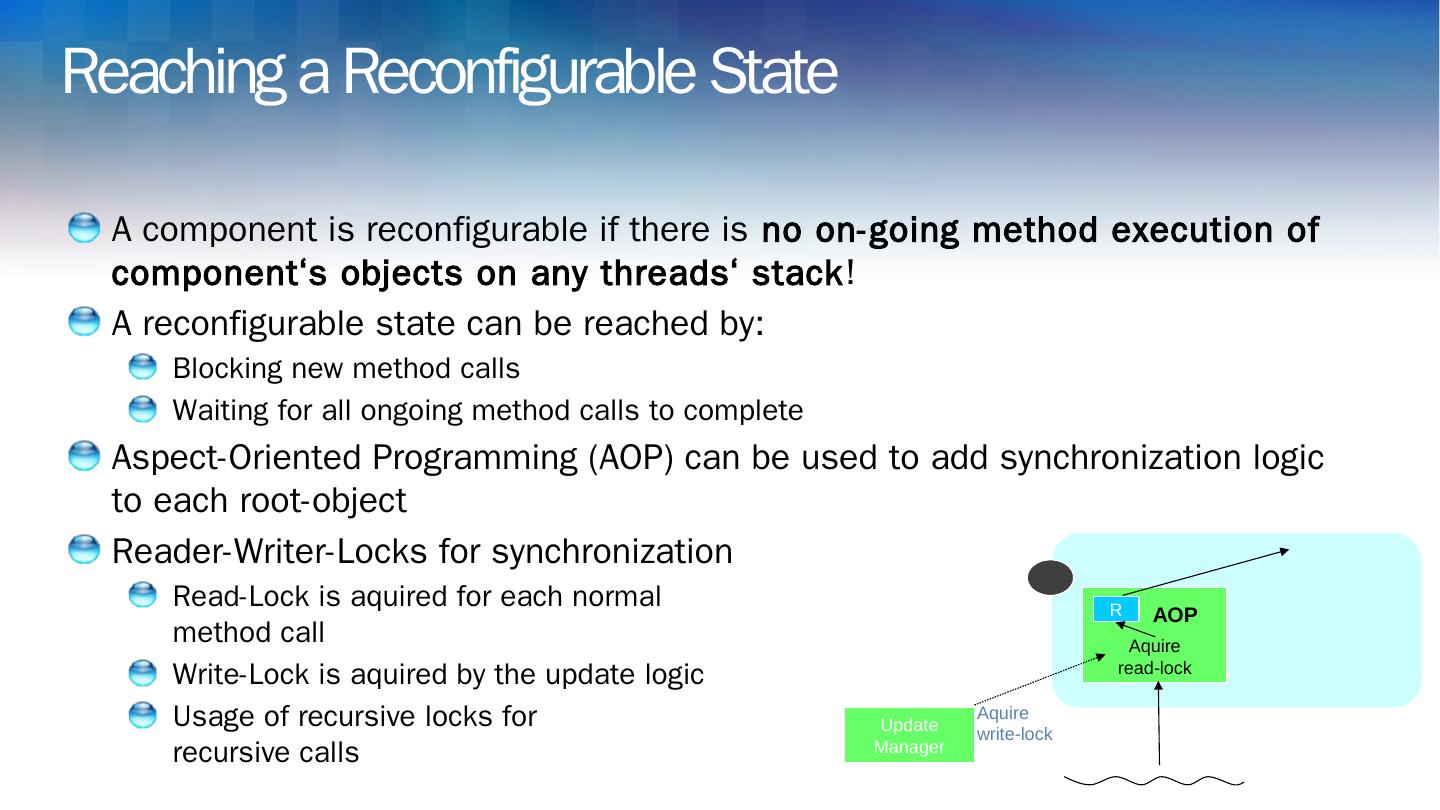 Reaching a Reconfigurable State

A component is reconfigurable if there is no on-going method execution of component‘s objects on any threads‘ stack!

A reconfigurable state can be reached by:

Blocking new method calls

Waiting for all ongoing method calls to complete

Aspect-Oriented Programming (AOP) can be used to add synchronization logic to each root-object

Reader-Writer-Locks for synchronization

Read-Lock is aquired for each normal method call

Write-Lock is aquired by the update logic

Usage of recursive locks for recursive calls

R

AOP

Aquire read-lock

Update Manager

Aquire write-lock